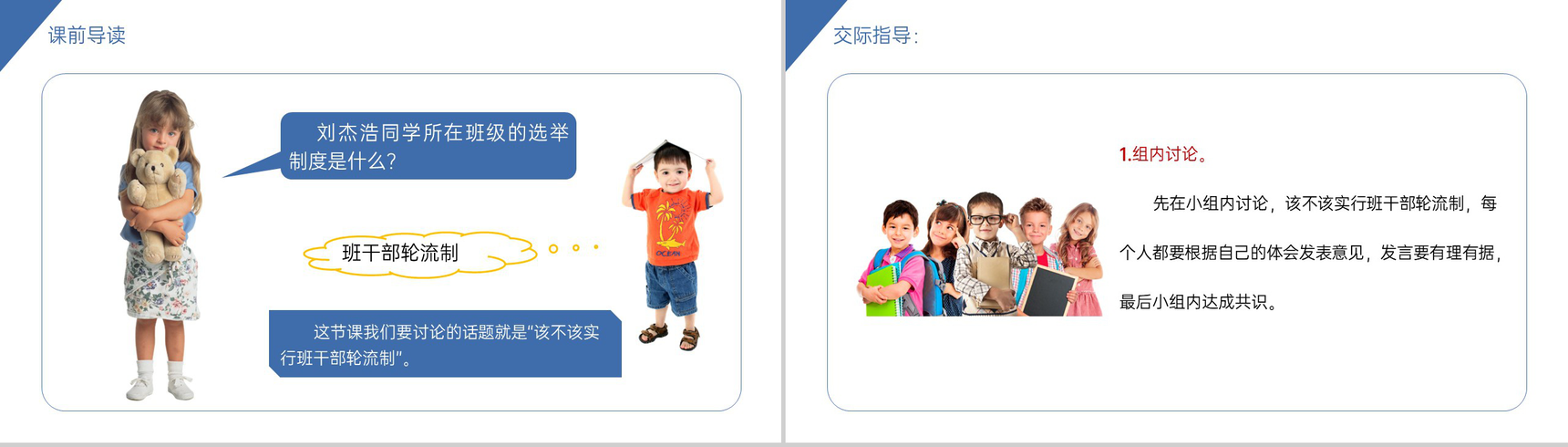 课前导读

刘杰浩同学所在班级的选举制度是什么?

班干部轮流制

这节课我们要讨论的话题就是“该不该实行班干部轮流制”。

OCEAN

交际指导:

1.组内讨论。

先在小组内讨论，该不该实行班干部轮流制，每个人都要根据自己的体会发表意见，发言要有理有据，最后小组内达成共识。